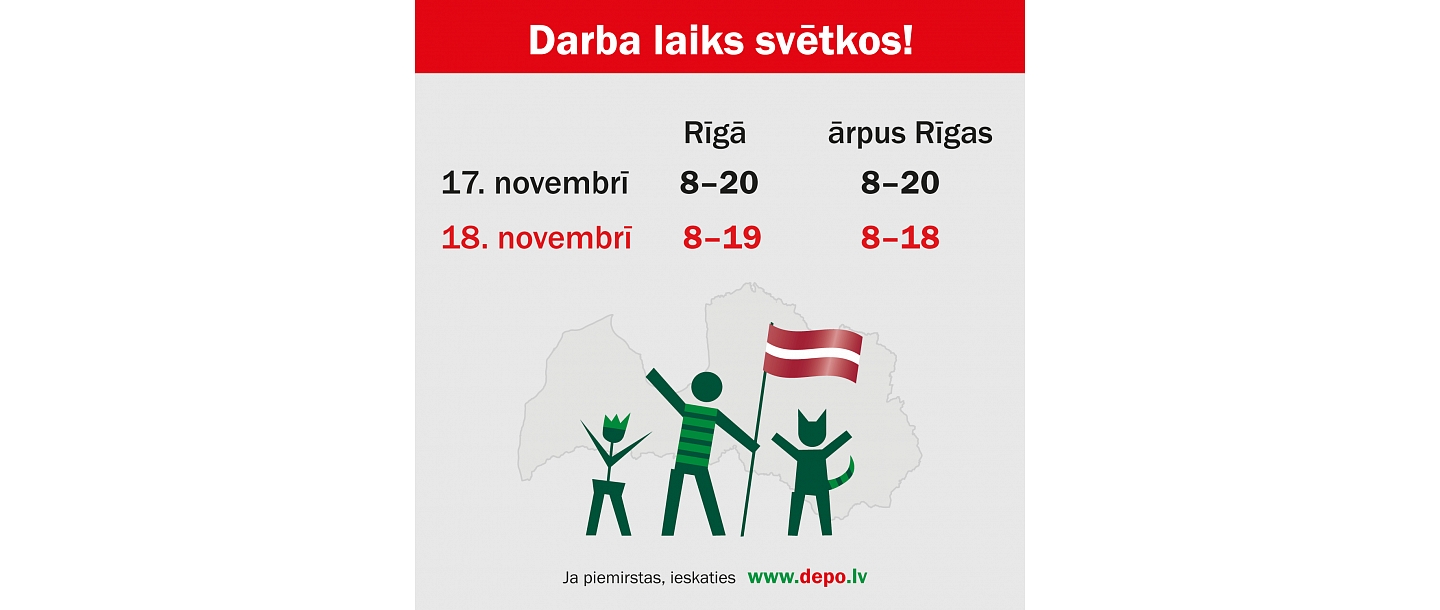 Darba laiks svētkos!

| | Rīgā | ārpus Rīgas |
|---|---|---|
| 17. novembrī | 8–20 | 8–20 |
| 18. novembrī | 8–19 | 8–18 |

Ja piemirstas, ieskaties www.depo.lv